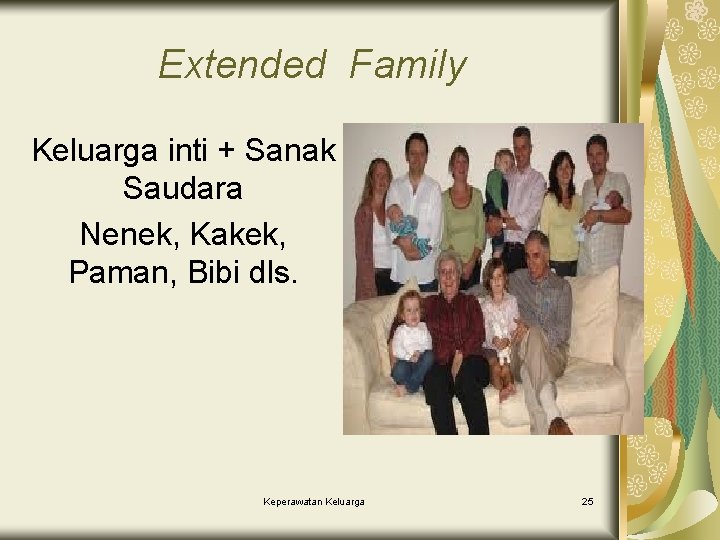 Extended Family

Keluarga inti + Sanak Saudara

Nenek, Kakek, Paman, Bibi dls.

Keperawatan Keluarga

25